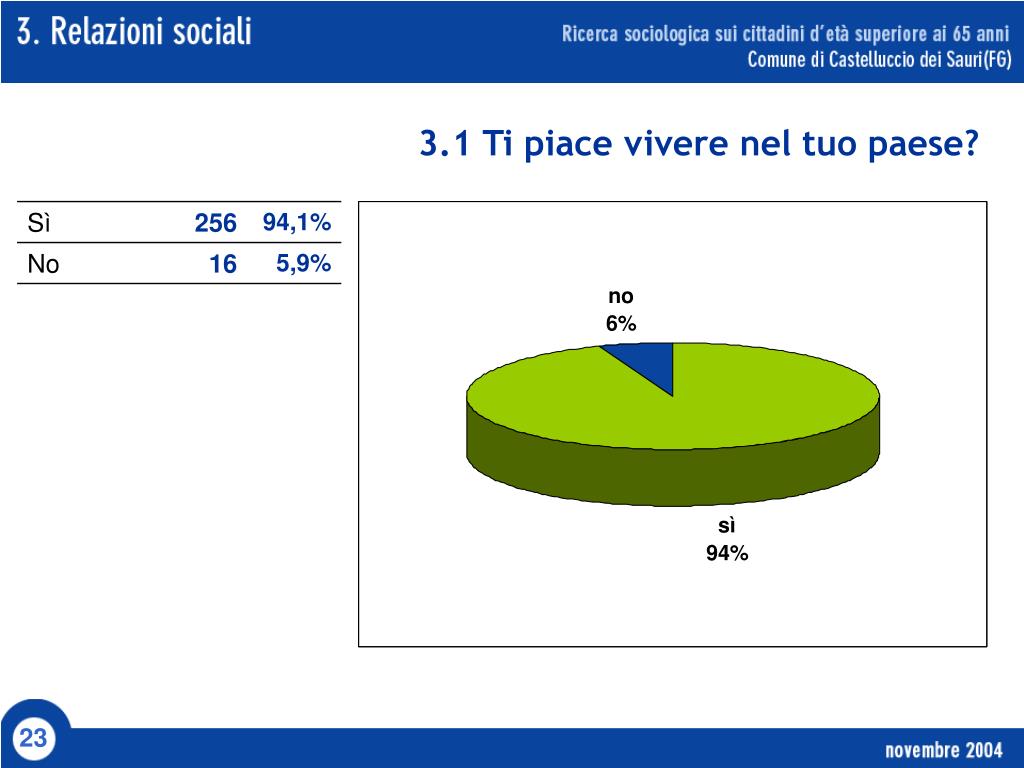 3. Relazioni sociali

Ricerca sociologica sui cittadini d'età superiore ai 65 anni
Comune di Castelluccio dei Sauri(FG)

3.1 Ti piace vivere nel tuo paese?

| Sì | 256 | 94,1% |
|---|---|---|
| No | 16 | 5,9% |

no
6%

sì
94%

23

novembre 2004